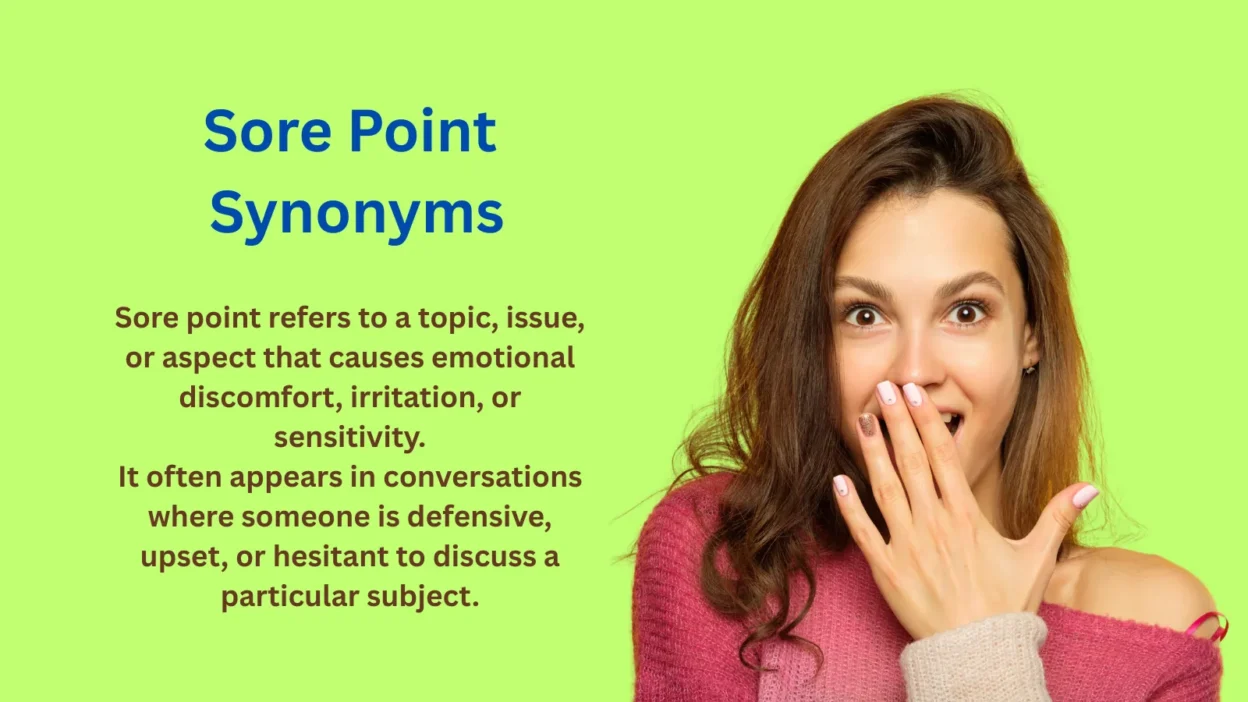 Sore Point Synonyms

Sore point refers to a topic, issue, or aspect that causes emotional discomfort, irritation, or sensitivity.
It often appears in conversations where someone is defensive, upset, or hesitant to discuss a particular subject.